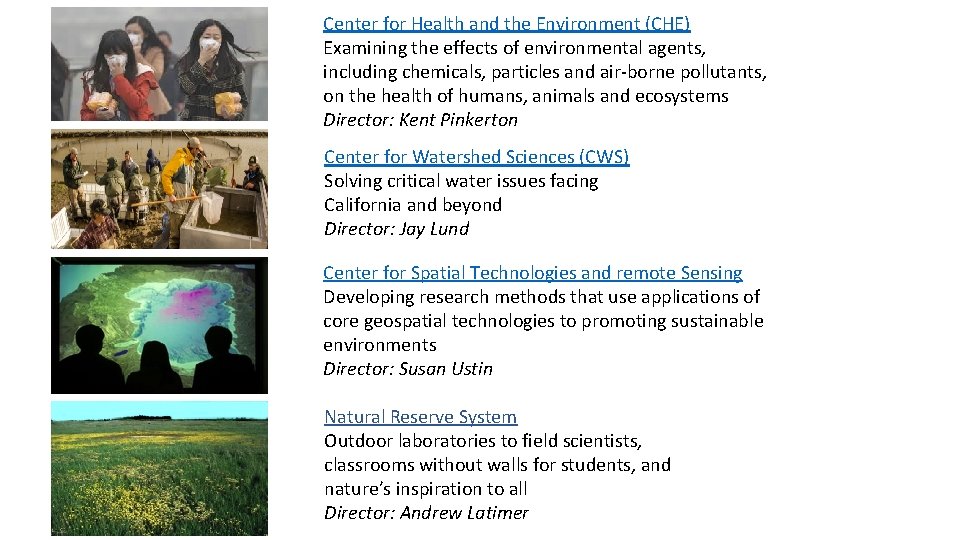 Center for Health and the Environment (CHE)
Examining the effects of environmental agents, including chemicals, particles and air-borne pollutants, on the health of humans, animals and ecosystems
Director: Kent Pinkerton

Center for Watershed Sciences (CWS)
Solving critical water issues facing California and beyond
Director: Jay Lund

Center for Spatial Technologies and remote Sensing
Developing research methods that use applications of core geospatial technologies to promoting sustainable environments
Director: Susan Ustin

Natural Reserve System
Outdoor laboratories to field scientists, classrooms without walls for students, and nature's inspiration to all
Director: Andrew Latimer